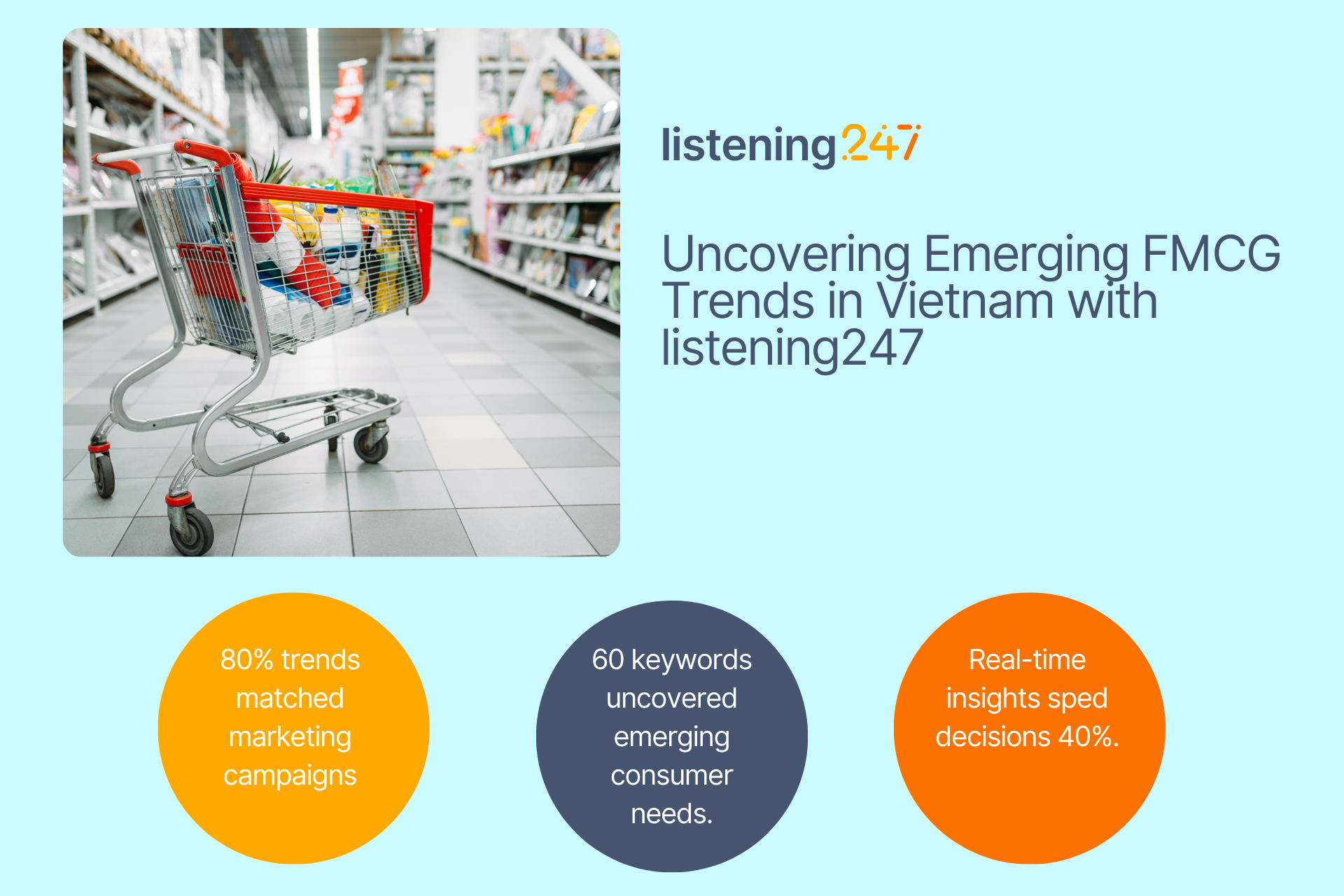 listening247

Uncovering Emerging FMCG Trends in Vietnam with listening247

80% trends matched marketing campaigns

60 keywords uncovered emerging consumer needs.

Real-time insights sped decisions 40%.